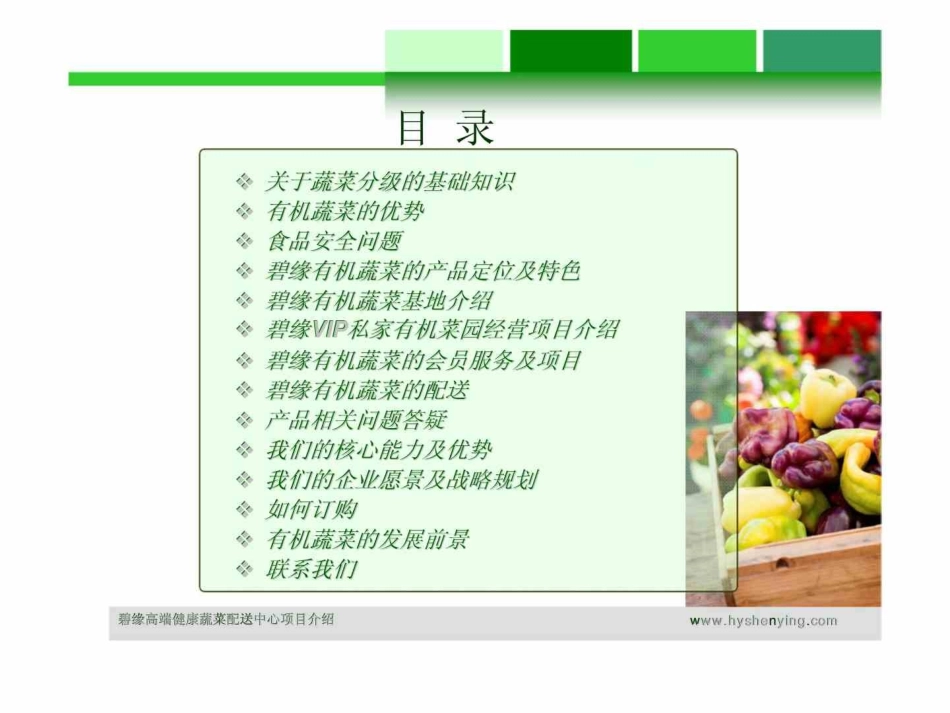 目 录

❖ 关于蔬菜分级的基础知识
❖ 有机蔬菜的优势
❖ 食品安全问题
❖ 碧缘有机蔬菜的产品定位及特色
❖ 碧缘有机蔬菜基地介绍
❖ 碧缘VIP私家有机菜园经营项目介绍
❖ 碧缘有机蔬菜的会员服务及项目
❖ 碧缘有机蔬菜的配送
❖ 产品相关问题答疑
❖ 我们的核心能力及优势
❖ 我们的企业愿景及战略规划
❖ 如何订购
❖ 有机蔬菜的发展前景
❖ 联系我们

碧缘高端健康蔬菜配送中心项目介绍

www.hyshenying.com